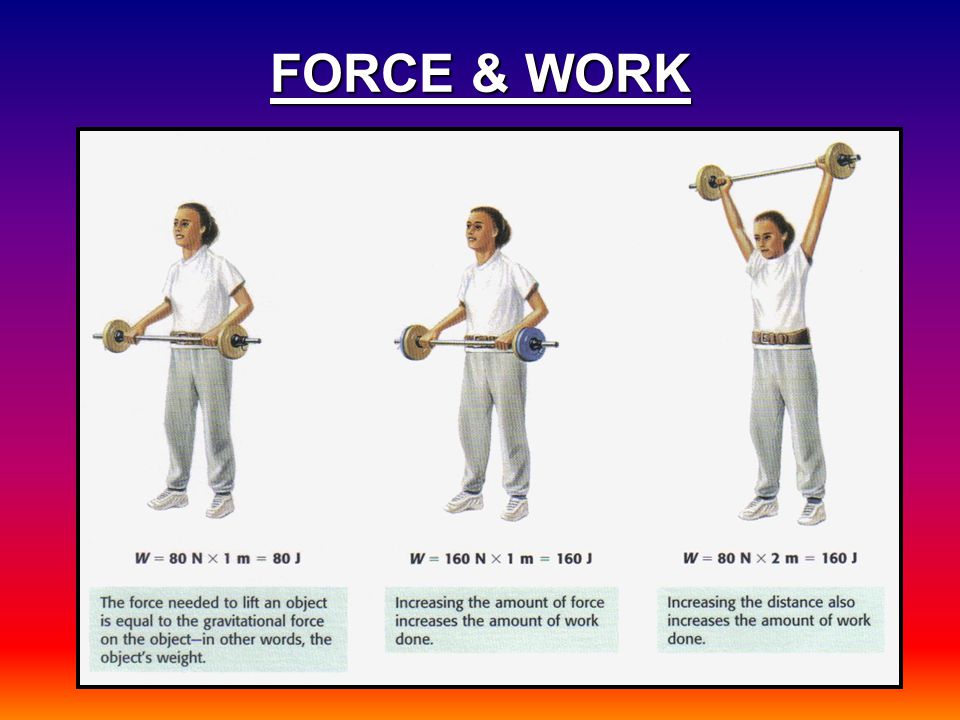 FORCE & WORK

$W = 80\ N \times 1\ m = 80\ J$

The force needed to lift an object is equal to the gravitational force on the object—in other words, the object's weight.

$W = 160\ N \times 1\ m = 160\ J$

Increasing the amount of force increases the amount of work done.

$W = 80\ N \times 2\ m = 160\ J$

Increasing the distance also increases the amount of work done.